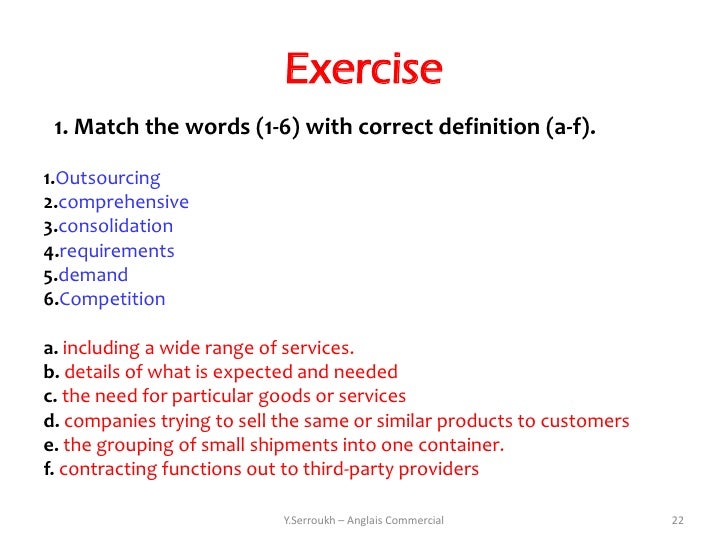 Exercise

1. Match the words (1-6) with correct definition (a-f).

1.Outsourcing
2.comprehensive
3.consolidation
4.requirements
5.demand
6.Competition

a. including a wide range of services.
b. details of what is expected and needed
c. the need for particular goods or services
d. companies trying to sell the same or similar products to customers
e. the grouping of small shipments into one container.
f. contracting functions out to third-party providers

Y.Serroukh – Anglais Commercial

22